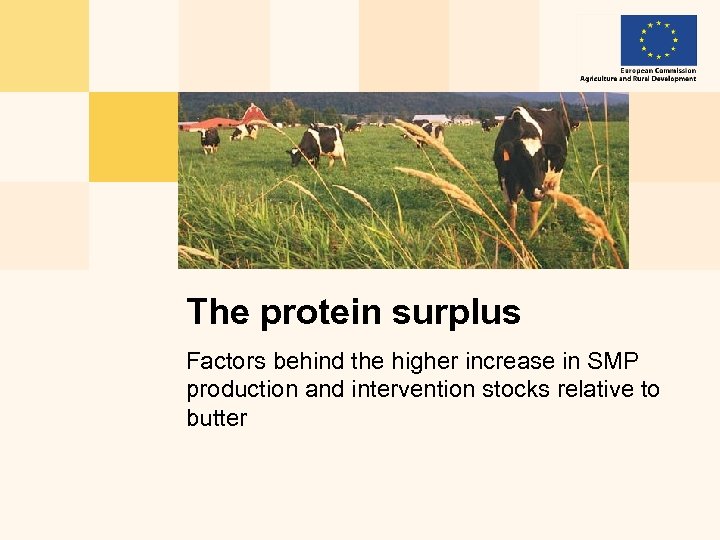 European Commission
Agriculture and Rural Development

The protein surplus

Factors behind the higher increase in SMP production and intervention stocks relative to butter